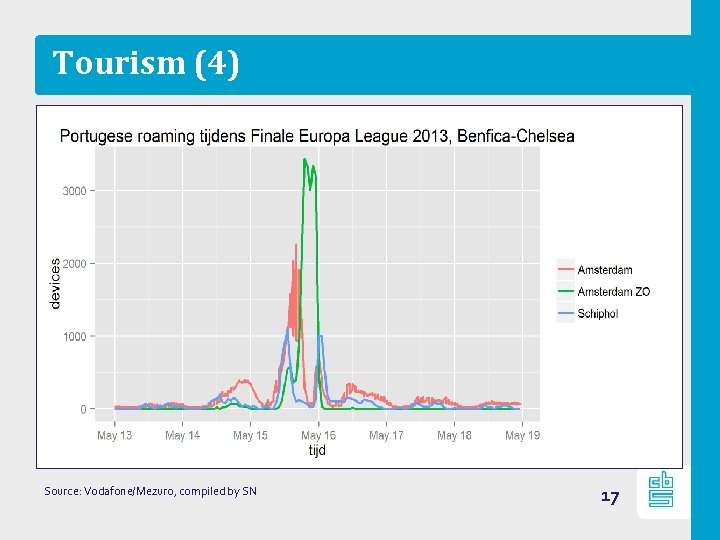 Tourism (4)

Portugese roaming tijdens Finale Europa League 2013, Benfica-Chelsea

devices

3000

2000

1000

0

May 13 May 14 May 15 May 16 May 17 May 18 May 19

tijd

Amsterdam
Amsterdam ZO
Schiphol

Source: Vodafone/Mezuro, compiled by SN

17

cbs